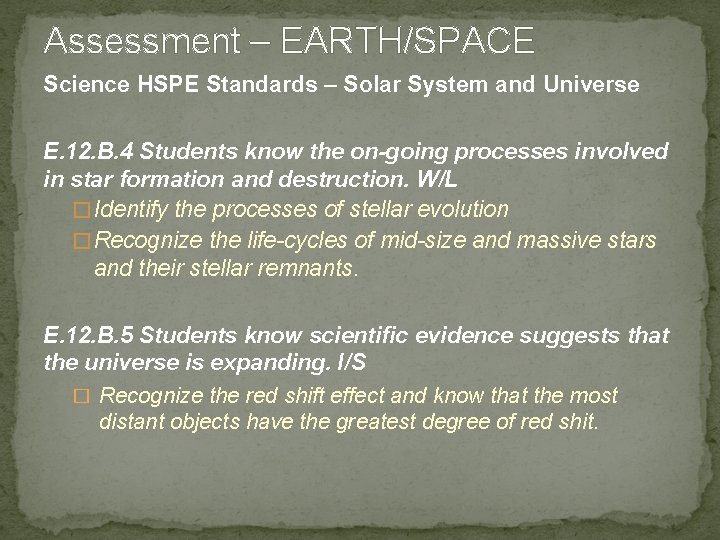 Assessment – EARTH/SPACE

Science HSPE Standards – Solar System and Universe

E.12.B.4 Students know the on-going processes involved in star formation and destruction. W/L

□ Identify the processes of stellar evolution

□ Recognize the life-cycles of mid-size and massive stars and their stellar remnants.

E.12.B.5 Students know scientific evidence suggests that the universe is expanding. I/S

□ Recognize the red shift effect and know that the most distant objects have the greatest degree of red shit.